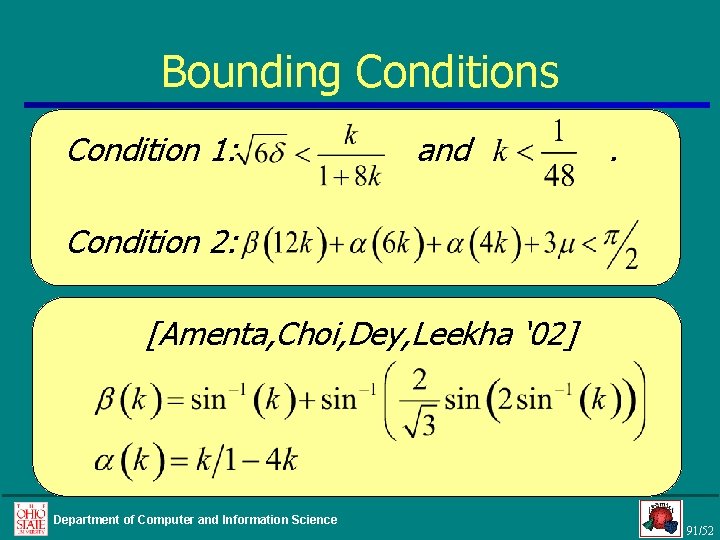 Bounding Conditions

Condition 1: $\sqrt{6\delta} < \frac{k}{1+8k}$ and $k < \frac{1}{48}$ .

Condition 2: $\beta(12k) + \alpha(6k) + \alpha(4k) + 3\mu < \pi/2$

[Amenta,Choi,Dey,Leekha '02]

$\beta(k) = \sin^{-1}(k) + \sin^{-1}\left(\frac{2}{\sqrt{3}}\sin\left(2\sin^{-1}(k)\right)\right)$

$\alpha(k) = k/1-4k$

THE OHIO STATE UNIVERSITY

Department of Computer and Information Science

91/52